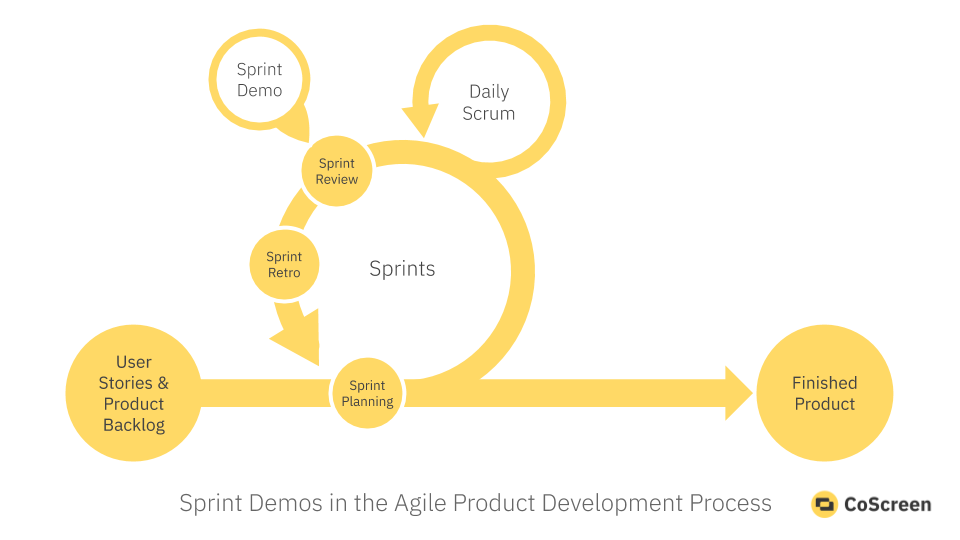 Sprint Demo

Daily Scrum

Sprint Review

Sprint Retro

Sprints

User Stories & Product Backlog

Sprint Planning

Finished Product

Sprint Demos in the Agile Product Development Process

CoScreen